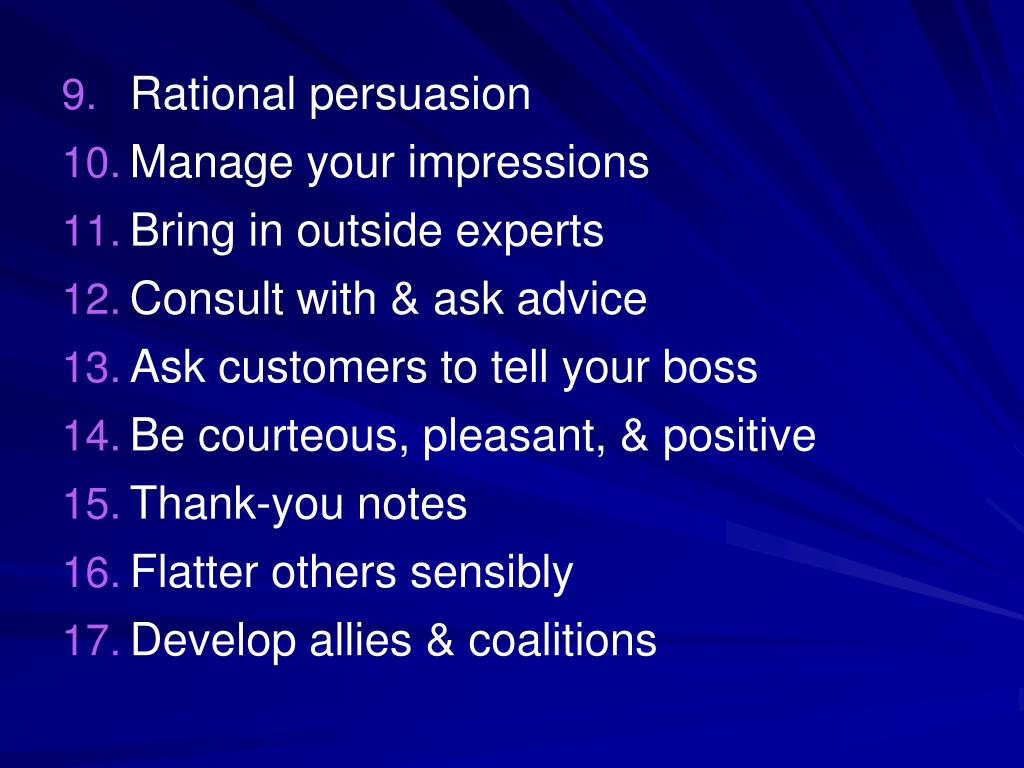 9. Rational persuasion
10. Manage your impressions
11. Bring in outside experts
12. Consult with & ask advice
13. Ask customers to tell your boss
14. Be courteous, pleasant, & positive
15. Thank-you notes
16. Flatter others sensibly
17. Develop allies & coalitions